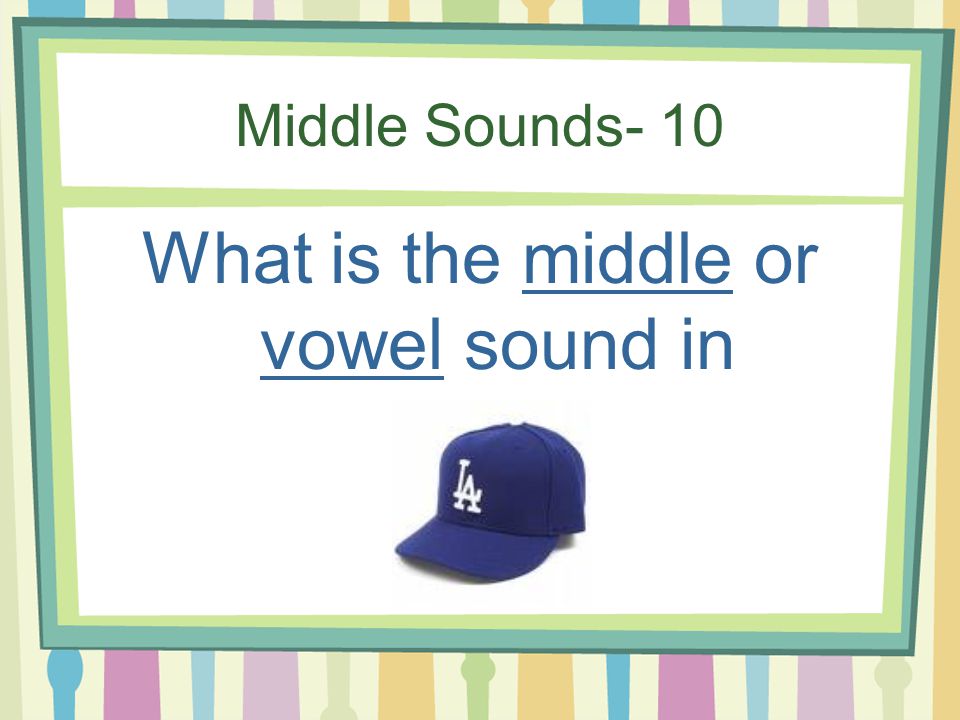 Middle Sounds- 10

What is the middle or vowel sound in

LA